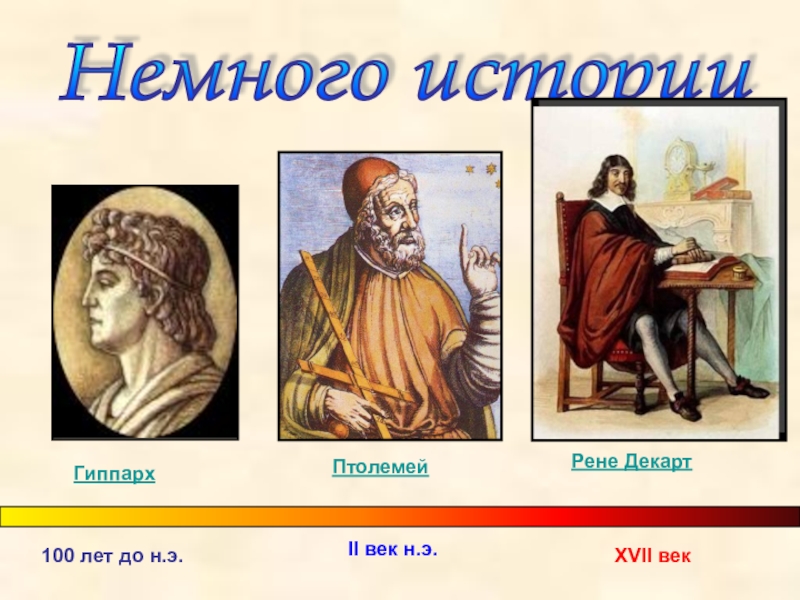 Немного истории

Гиппарх

Птолемей

Рене Декарт

100 лет до н.э.

II век н.э.

XVII век